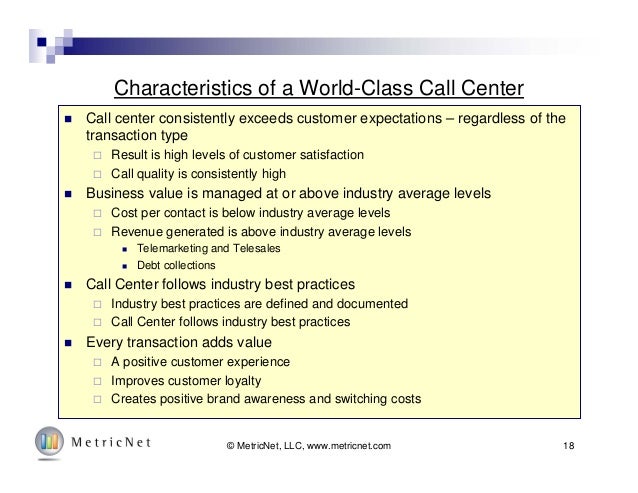 Characteristics of a World-Class Call Center

- Call center consistently exceeds customer expectations – regardless of the transaction type
  - Result is high levels of customer satisfaction
  - Call quality is consistently high
- Business value is managed at or above industry average levels
  - Cost per contact is below industry average levels
  - Revenue generated is above industry average levels
    - Telemarketing and Telesales
    - Debt collections
- Call Center follows industry best practices
  - Industry best practices are defined and documented
  - Call Center follows industry best practices
- Every transaction adds value
  - A positive customer experience
  - Improves customer loyalty
  - Creates positive brand awareness and switching costs

MetricNet

© MetricNet, LLC, www.metricnet.com

18